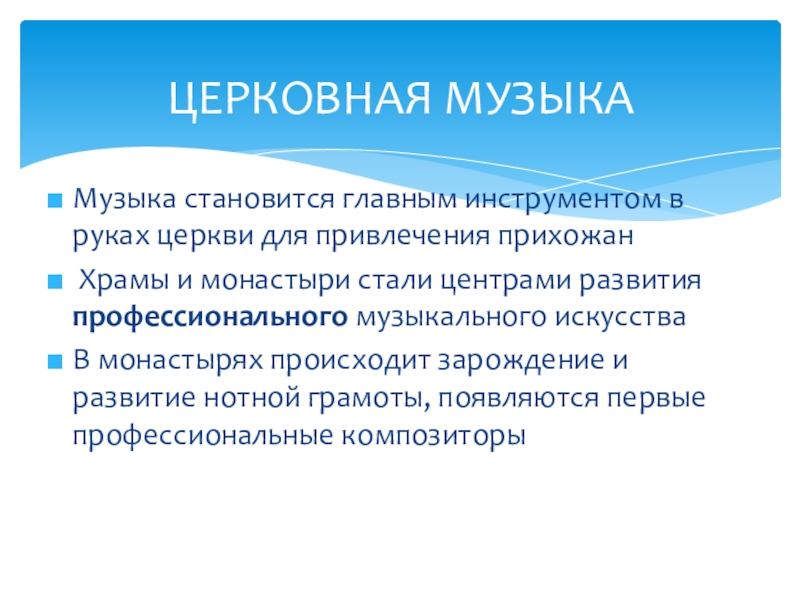 ЦЕРКОВНАЯ МУЗЫКА

Музыка становится главным инструментом в руках церкви для привлечения прихожан

Храмы и монастыри стали центрами развития профессионального музыкального искусства

В монастырях происходит зарождение и развитие нотной грамоты, появляются первые профессиональные композиторы